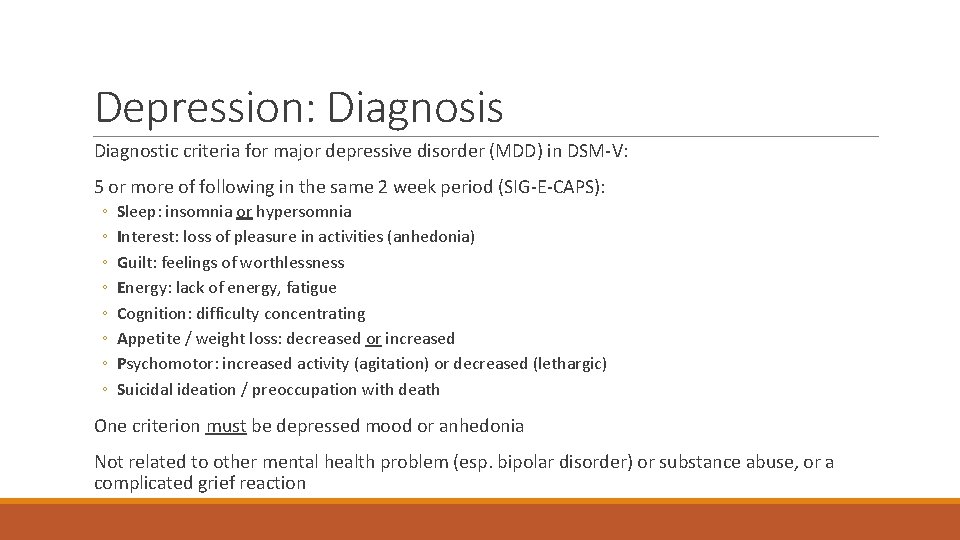 Depression: Diagnosis

Diagnostic criteria for major depressive disorder (MDD) in DSM-V:

5 or more of following in the same 2 week period (SIG-E-CAPS):

◦ Sleep: insomnia or hypersomnia
◦ Interest: loss of pleasure in activities (anhedonia)
◦ Guilt: feelings of worthlessness
◦ Energy: lack of energy, fatigue
◦ Cognition: difficulty concentrating
◦ Appetite / weight loss: decreased or increased
◦ Psychomotor: increased activity (agitation) or decreased (lethargic)
◦ Suicidal ideation / preoccupation with death

One criterion must be depressed mood or anhedonia

Not related to other mental health problem (esp. bipolar disorder) or substance abuse, or a complicated grief reaction